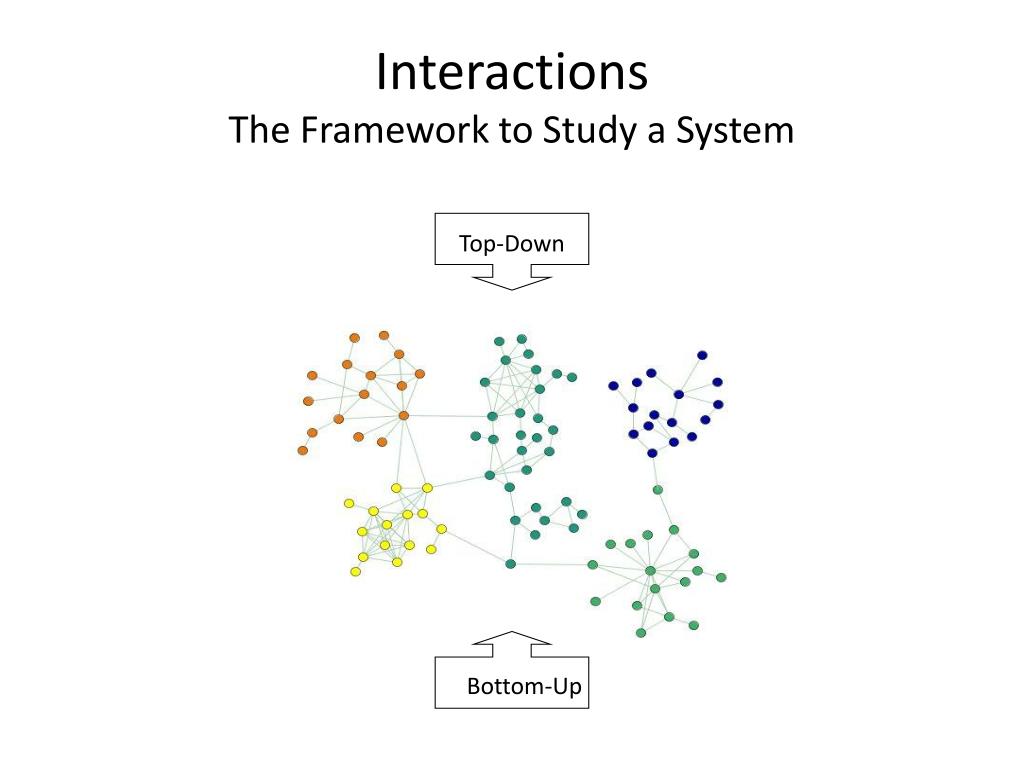 Interactions
The Framework to Study a System

Top-Down

Bottom-Up